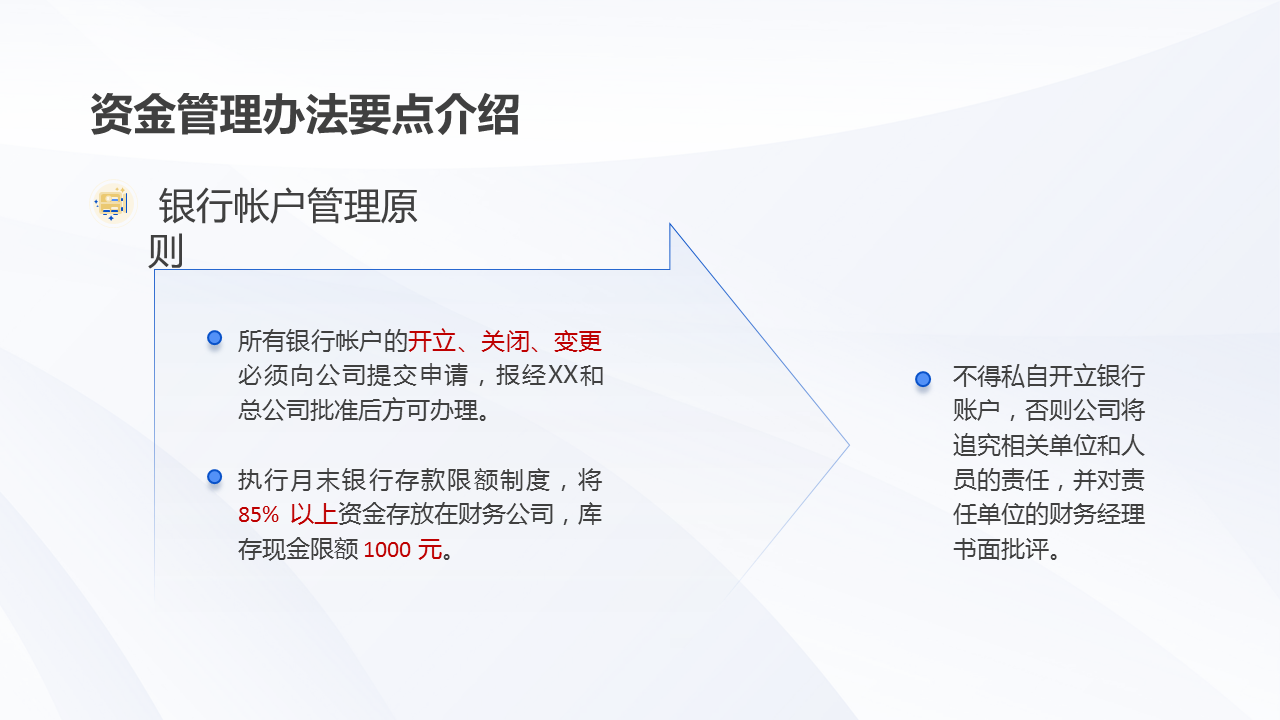 资金管理办法要点介绍

银行帐户管理原则

所有银行帐户的开立、关闭、变更必须向公司提交申请，报经XX和总公司批准后方可办理。

执行月末银行存款限额制度，将85% 以上资金存放在财务公司，库存现金限额 1000 元。

不得私自开立银行账户，否则公司将追究相关单位和人员的责任，并对责任单位的财务经理书面批评。